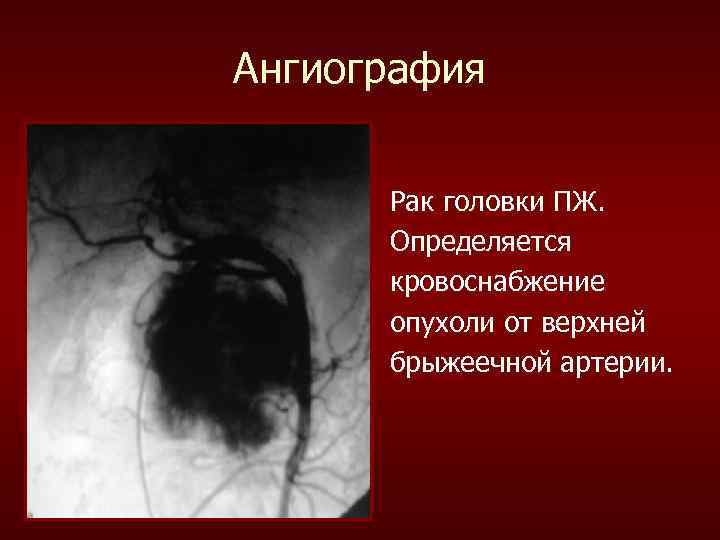 Ангиография

Рак головки ПЖ. Определяется кровоснабжение опухоли от верхней брыжеечной артерии.